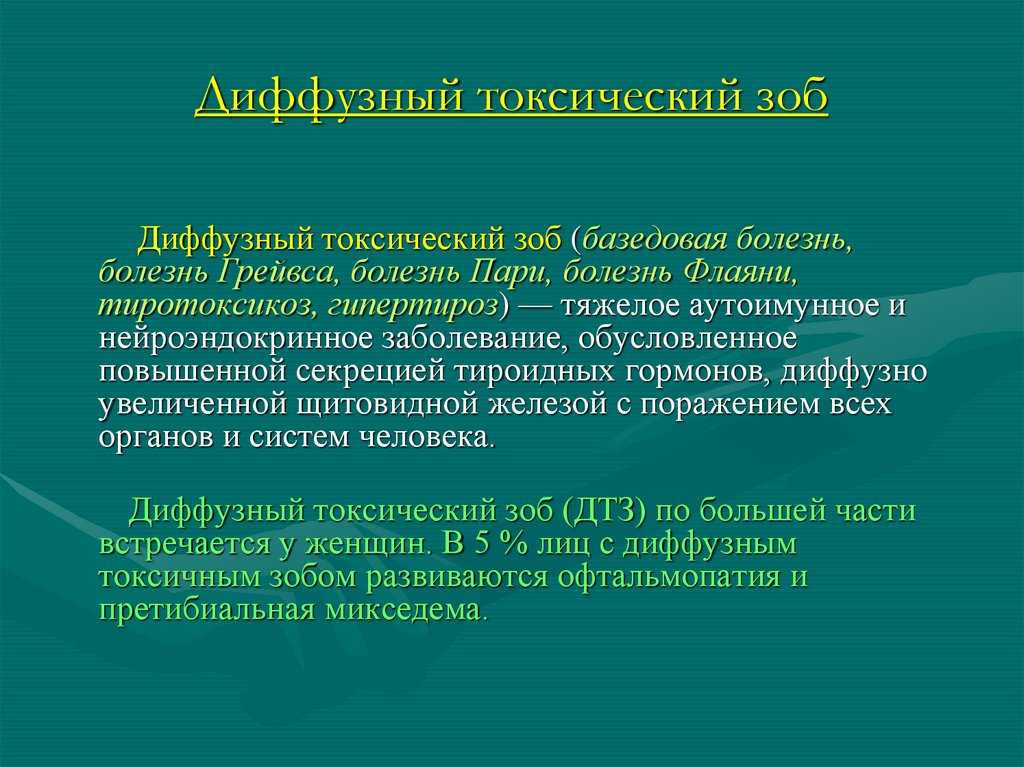 Диффузный токсический зоб

Диффузный токсический зоб (базедовая болезнь, болезнь Грейвса, болезнь Пари, болезнь Флаяни, тиротоксикоз, гипертироз) — тяжелое аутоимунное и нейроэндокринное заболевание, обусловленное повышенной секрецией тироидных гормонов, диффузно увеличенной щитовидной железой с поражением всех органов и систем человека.

Диффузный токсический зоб (ДТЗ) по большей части встречается у женщин. В 5 % лиц с диффузным токсичным зобом развиваются офтальмопатия и претибиальная микседема.